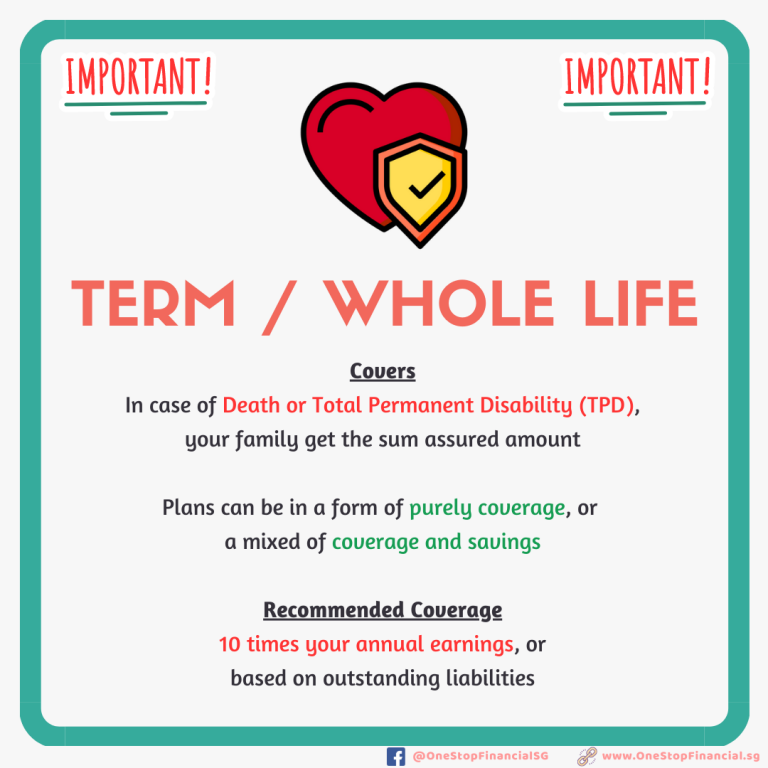 IMPORTANT!

IMPORTANT!

TERM / WHOLE LIFE

Covers
In case of Death or Total Permanent Disability (TPD), your family get the sum assured amount

Plans can be in a form of purely coverage, or a mixed of coverage and savings

Recommended Coverage
10 times your annual earnings, or based on outstanding liabilities

@OneStopFinancialSG www.OneStopFinancial.sg